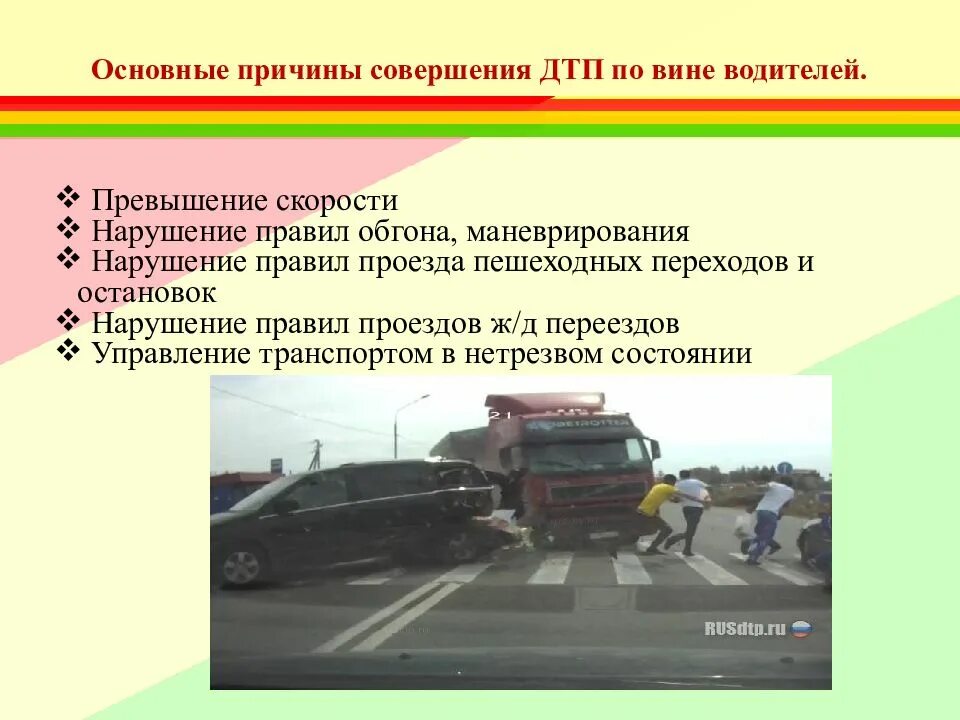 Основные причины совершения ДТП по вине водителей.

❖ Превышение скорости
❖ Нарушение правил обгона, маневрирования
❖ Нарушение правил проезда пешеходных переходов и остановок
❖ Нарушение правил проездов ж/д переездов
❖ Управление транспортом в нетрезвом состоянии

GLOBETROTTER

RUSdtp.ru